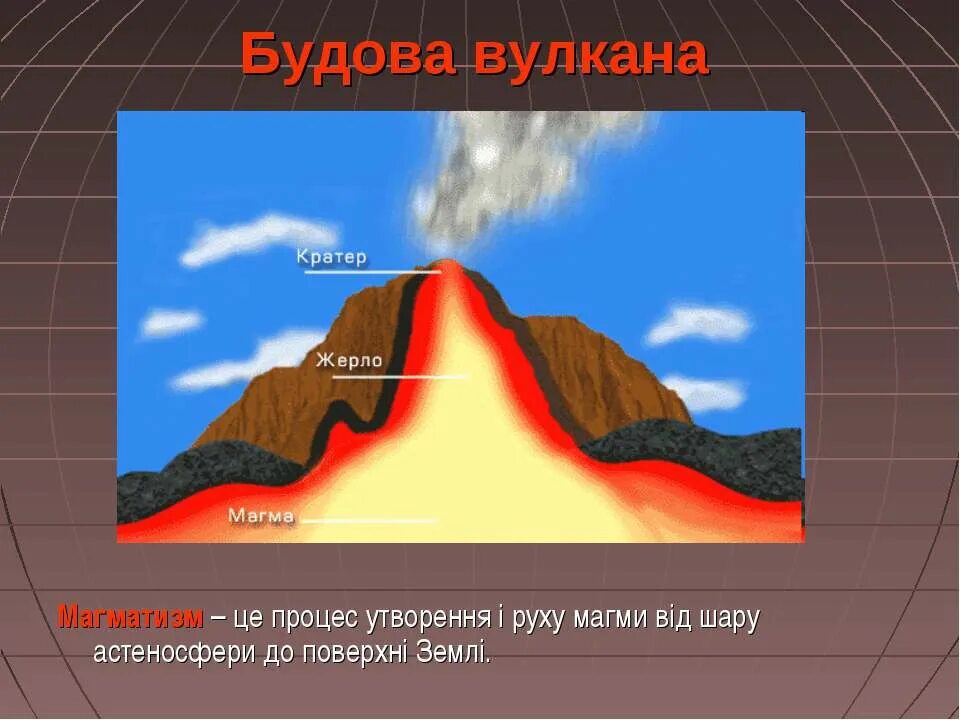 Будова вулкана

Кратер

Жерло

Магма

Магматизм – це процес утворення і руху магми від шару астеносфери до поверхні Землі.